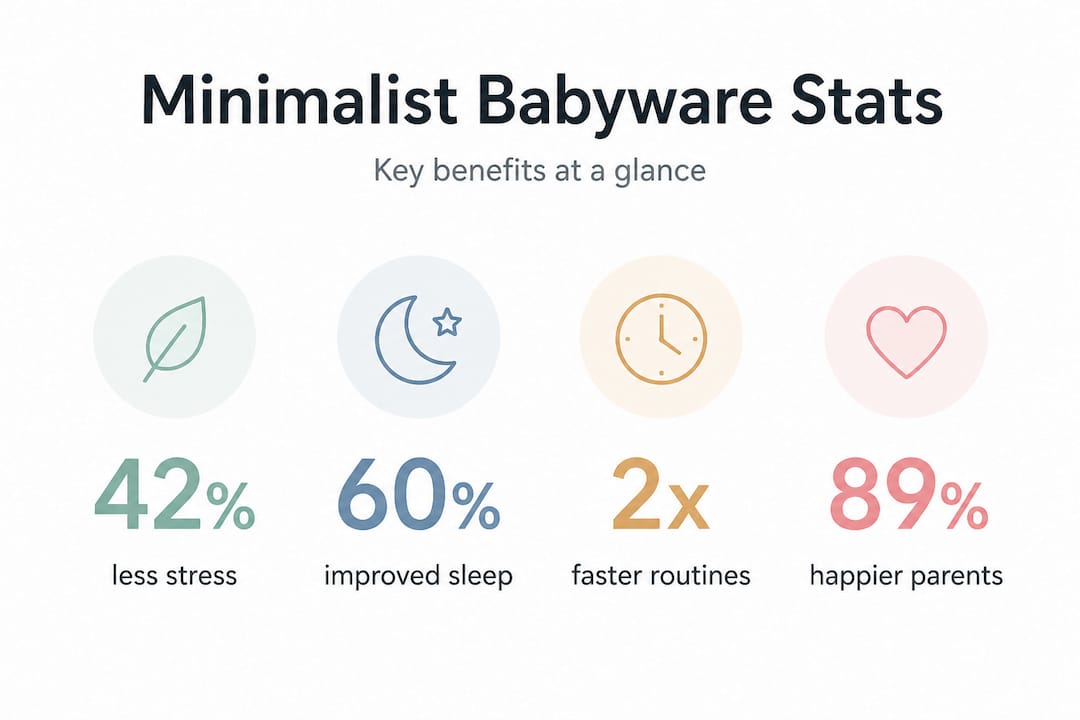 Minimalist Babyware Stats

Key benefits at a glance

42%
less stress

60%
improved sleep

2x
faster routines

89%
happier parents